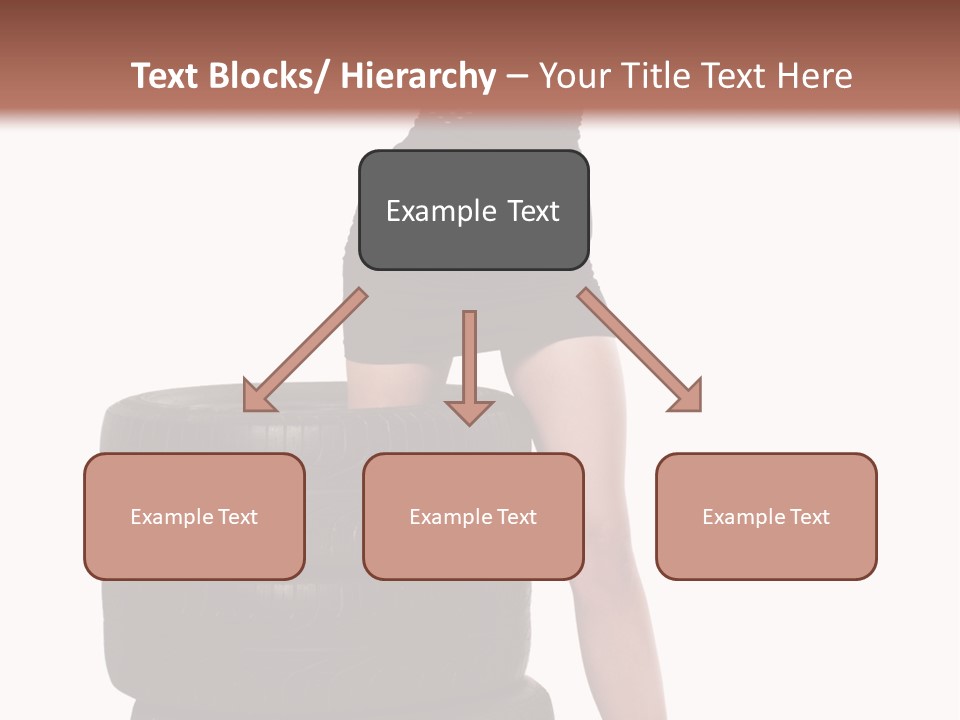 Text Blocks/ Hierarchy – Your Title Text Here

Example Text

Example Text

Example Text

Example Text